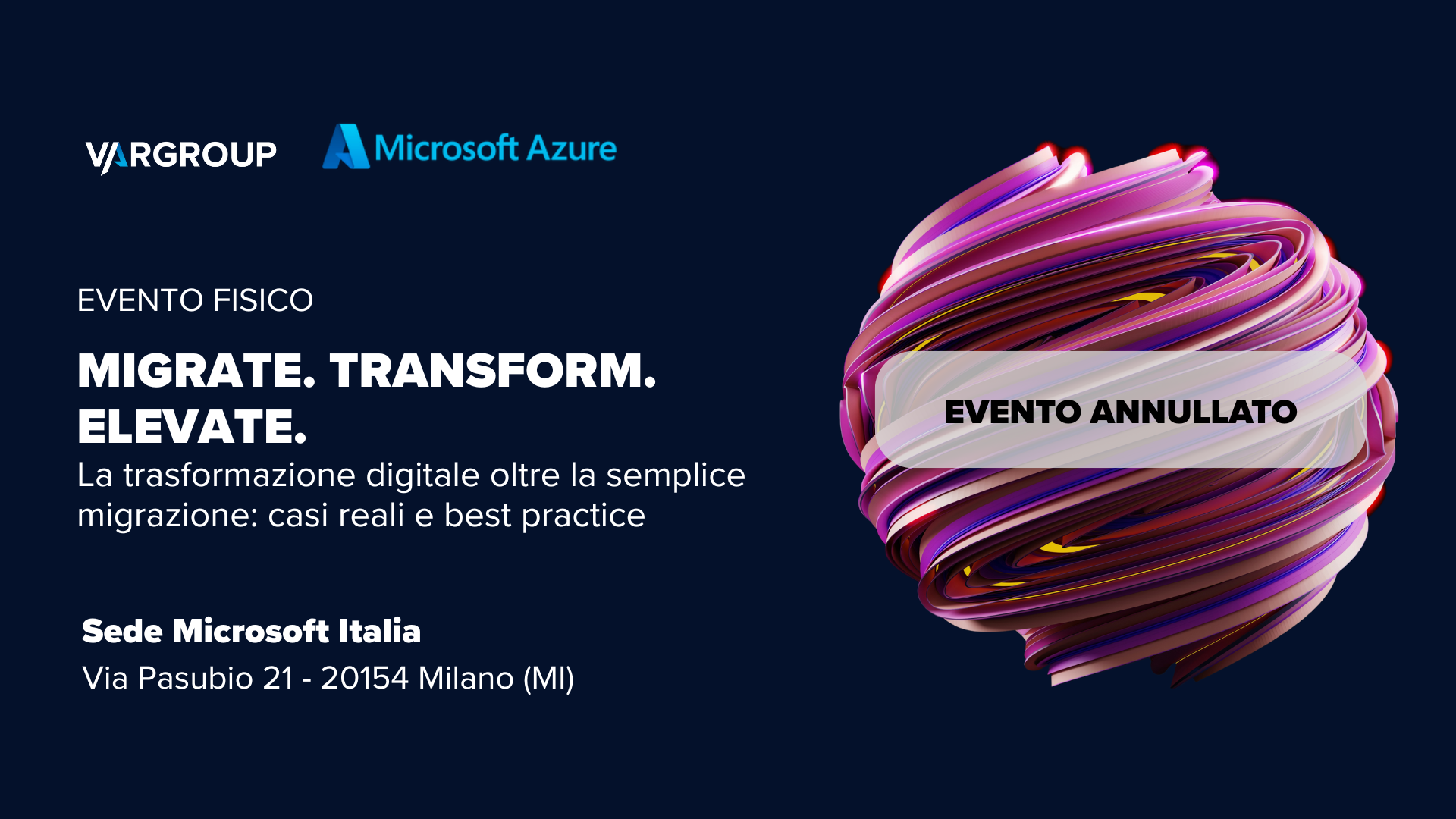 VARGROUP Microsoft Azure

EVENTO FISICO

MIGRATE. TRANSFORM. ELEVATE.

La trasformazione digitale oltre la semplice migrazione: casi reali e best practice

Sede Microsoft Italia

Via Pasubio 21 - 20154 Milano (MI)

EVENTO ANNULLATO